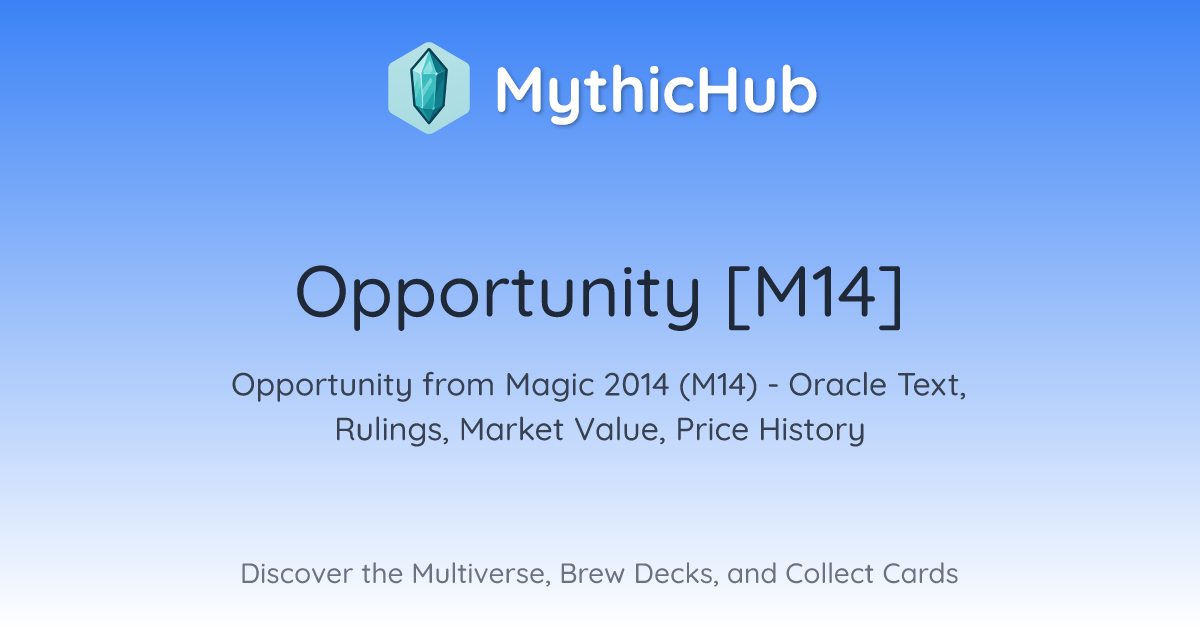 MythicHub

Opportunity [M14]

Opportunity from Magic 2014 (M14) - Oracle Text, Rulings, Market Value, Price History

Discover the Multiverse, Brew Decks, and Collect Cards